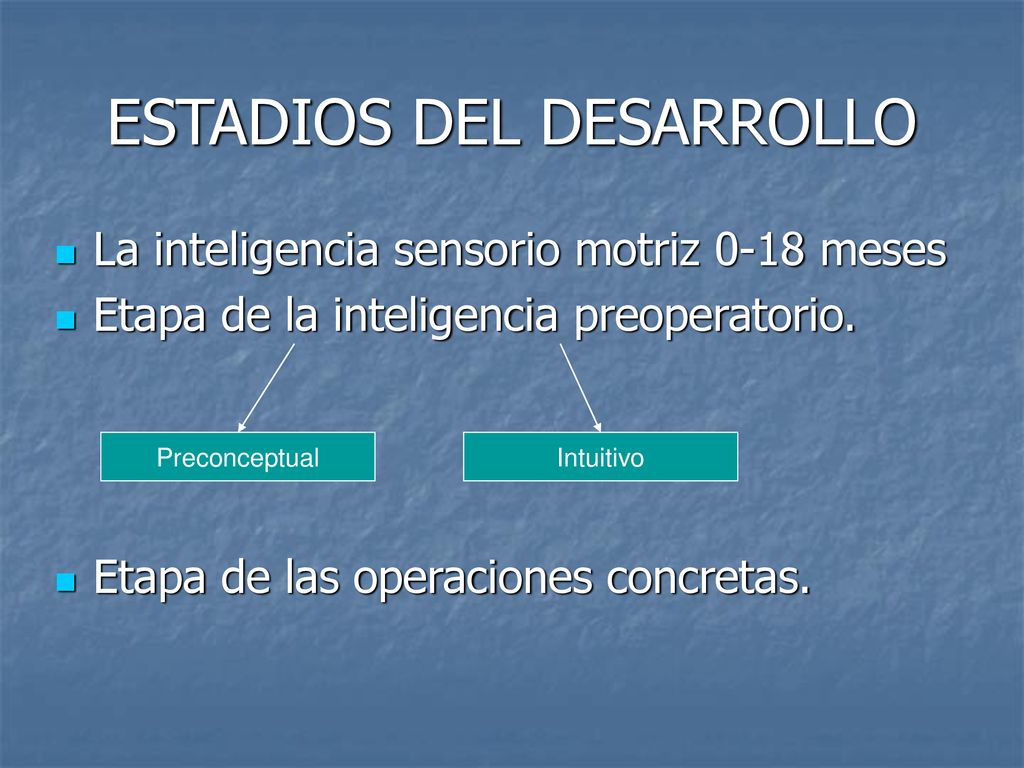 ESTADIOS DEL DESARROLLO

La inteligencia sensorio motriz 0-18 meses
Etapa de la inteligencia preoperatorio.

Preconceptual

Intuitivo

Etapa de las operaciones concretas.